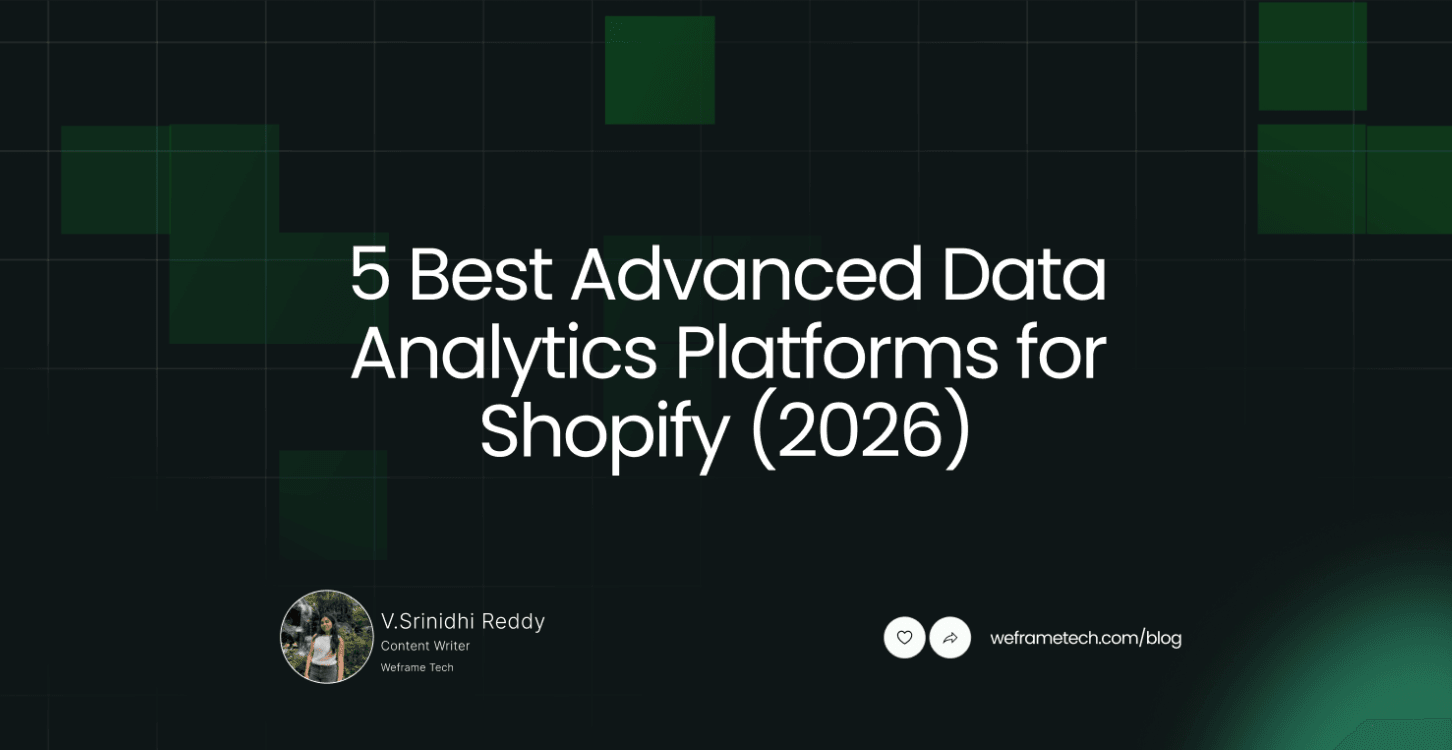 5 Best Advanced Data Analytics Platforms for Shopify (2026)

V.Srinidhi Reddy
Content Writer
Weframe Tech

weframetech.com/blog